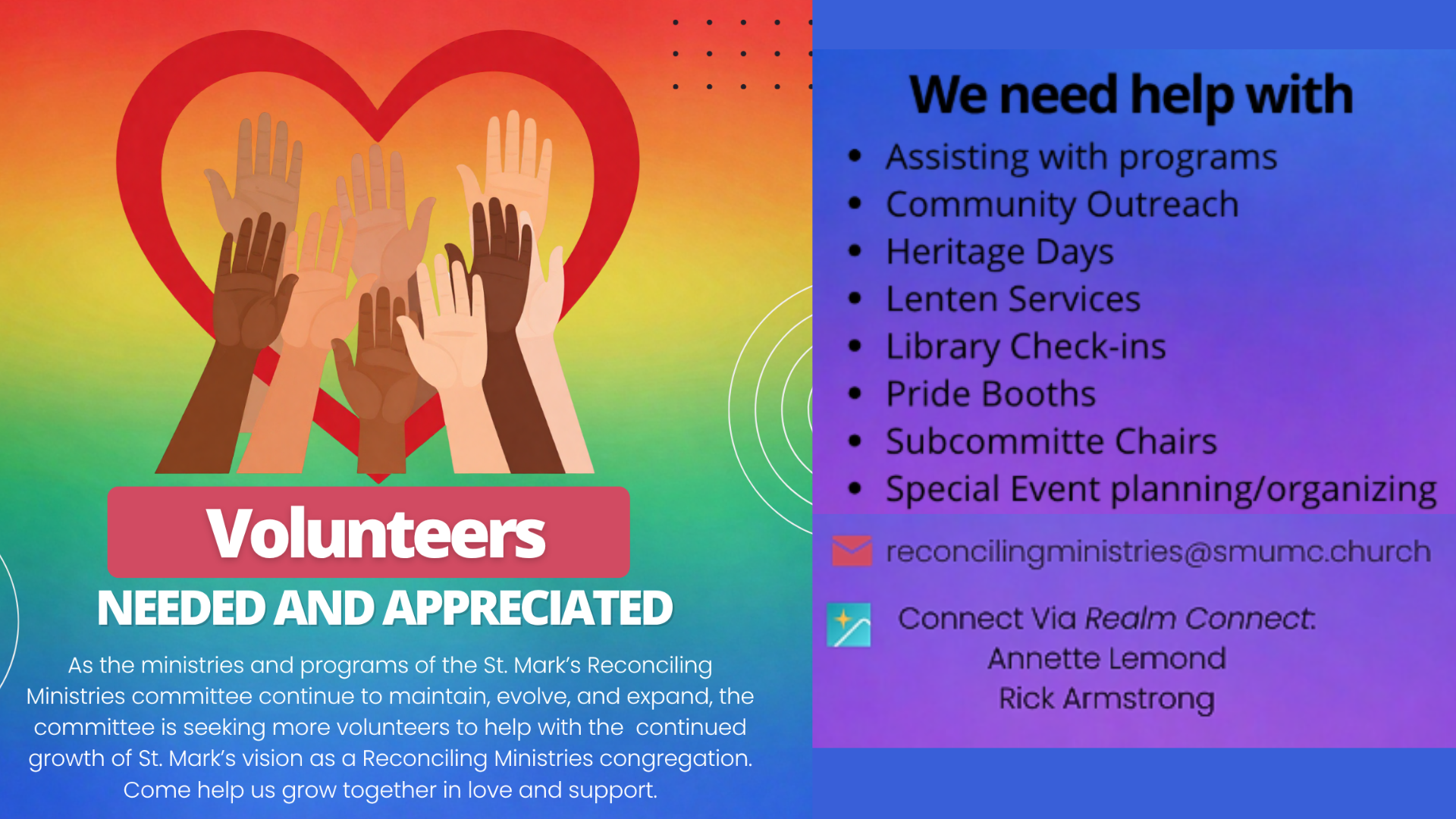 Volunteers

NEEDED AND APPRECIATED

As the ministries and programs of the St. Mark's Reconciling Ministries committee continue to maintain, evolve, and expand, the committee is seeking more volunteers to help with the continued growth of St. Mark's vision as a Reconciling Ministries congregation. Come help us grow together in love and support.

We need help with

• Assisting with programs
• Community Outreach
• Heritage Days
• Lenten Services
• Library Check-ins
• Pride Booths
• Subcommitte Chairs
• Special Event planning/organizing

reconcilingministries@smumc.church

Connect Via Realm Connect:
Annette Lemond
Rick Armstrong